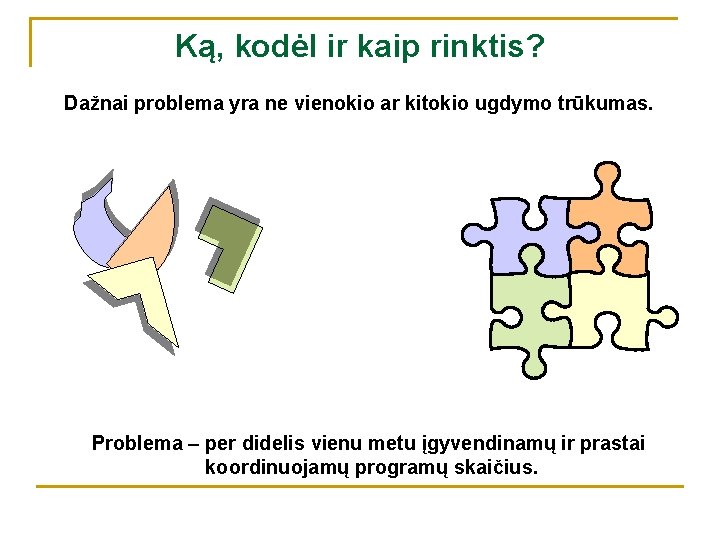 Ką, kodėl ir kaip rinktis?

Dažnai problema yra ne vienokio ar kitokio ugdymo trūkumas.

Problema – per didelis vienu metu įgyvendinamų ir prastai koordinuojamų programų skaičius.